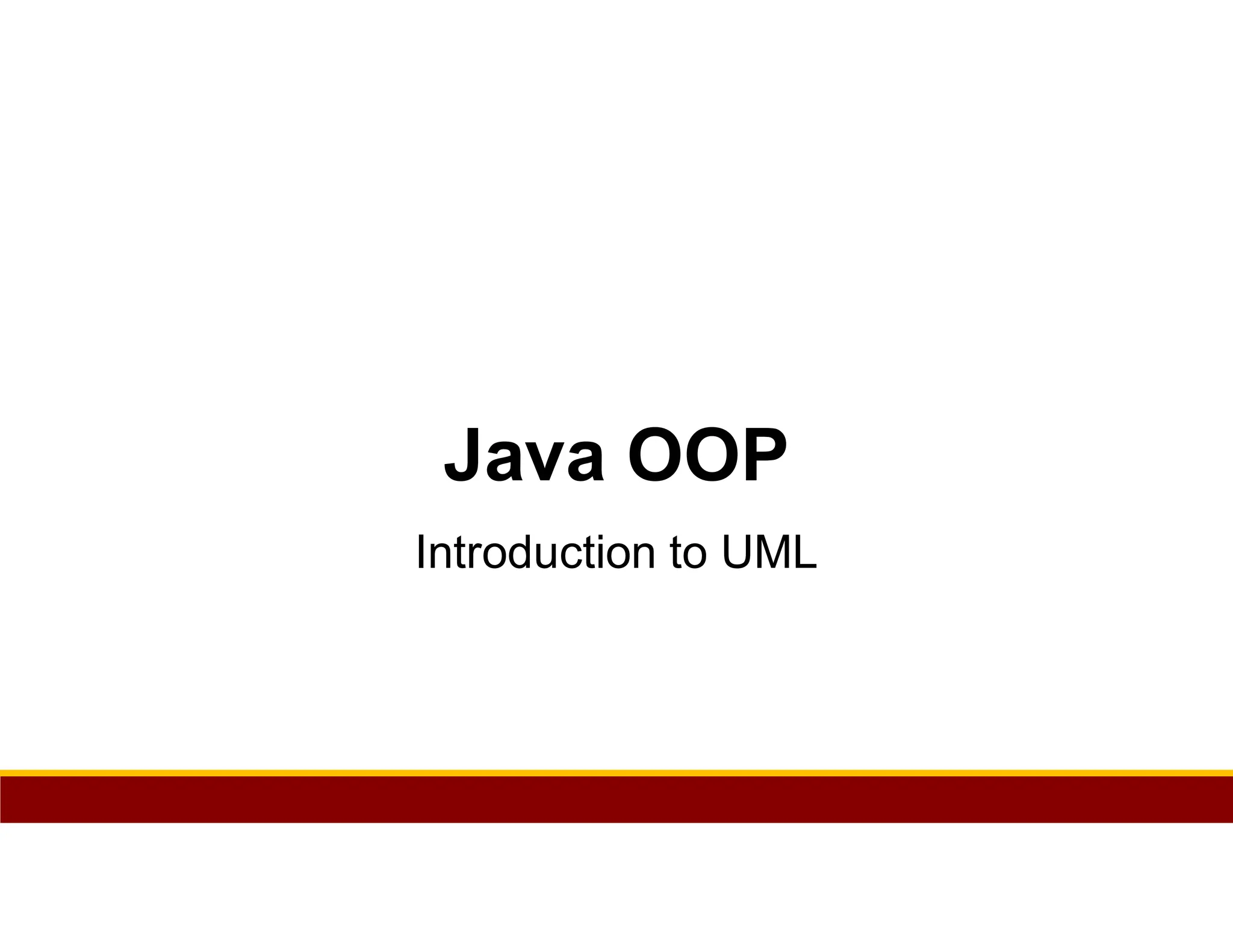 Java OOP

Introduction to UML